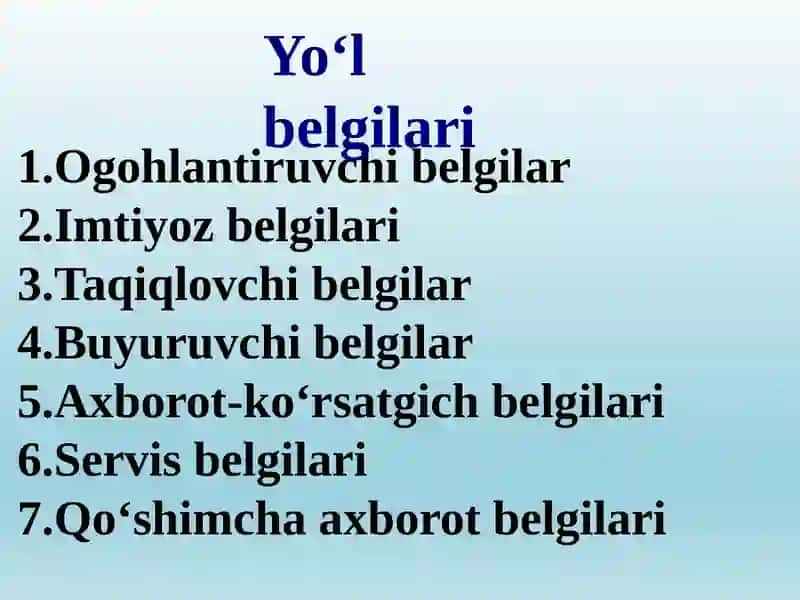 Yo‘l belgilari

1.Ogohlantiruvchi belgilar
2.Imtiyoz belgilari
3.Taqiqlovchi belgilar
4.Buyuruvchi belgilar
5.Axborot-ko‘rsatgich belgilari
6.Servis belgilari
7.Qo‘shimcha axborot belgilari